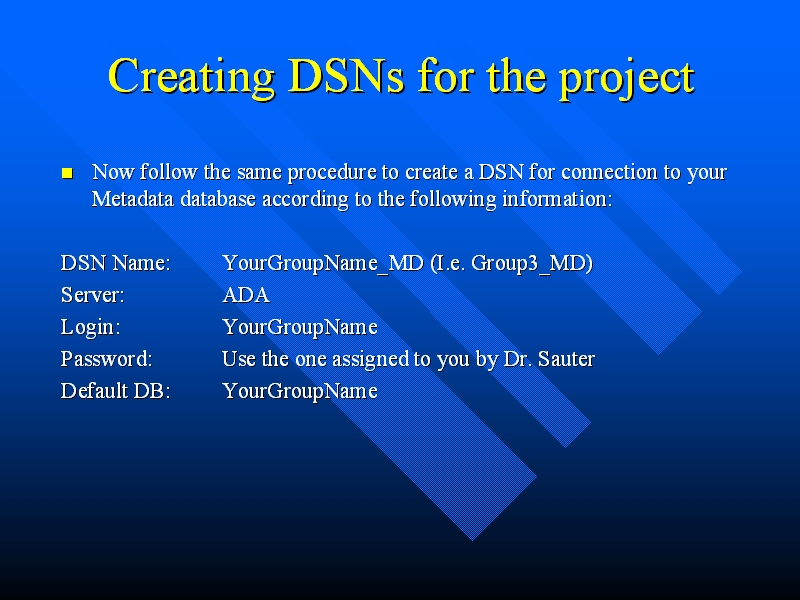 Creating DSNs for the project

Now follow the same procedure to create a DSN for connection to your Metadata database according to the following information:

DSN Name: YourGroupName_MD (I.e. Group3_MD)
Server: ADA
Login: YourGroupName
Password: Use the one assigned to you by Dr. Sauter
Default DB: YourGroupName